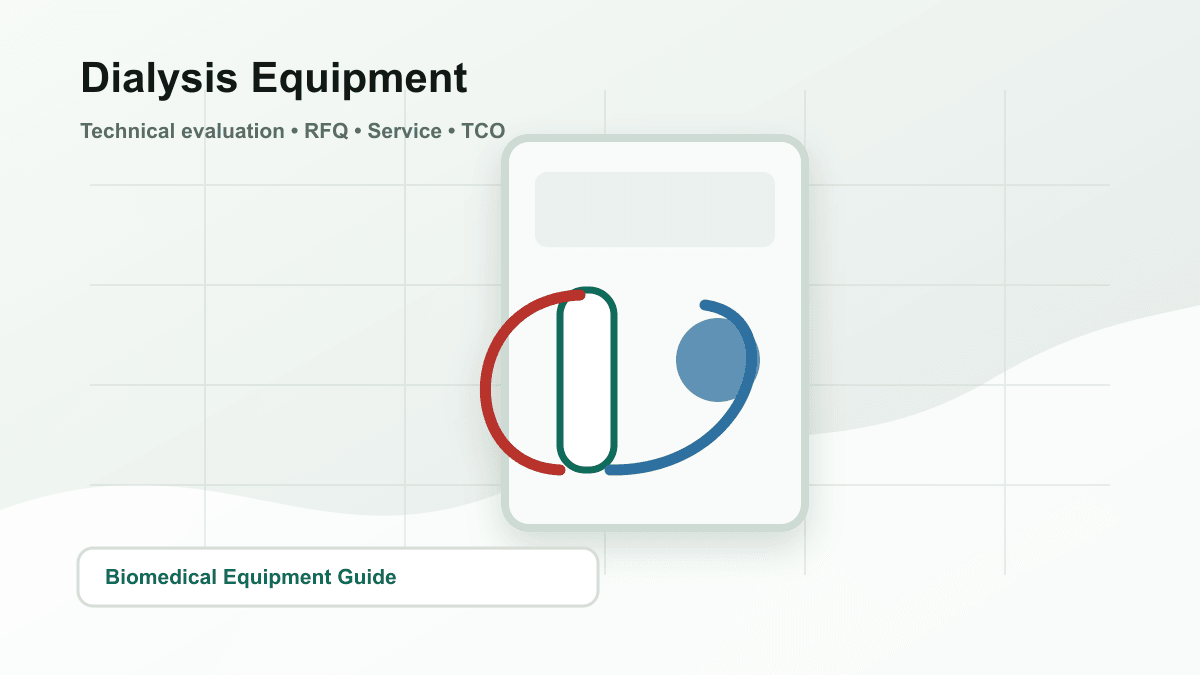 Dialysis Equipment

Technical evaluation • RFQ • Service • TCO

Biomedical Equipment Guide